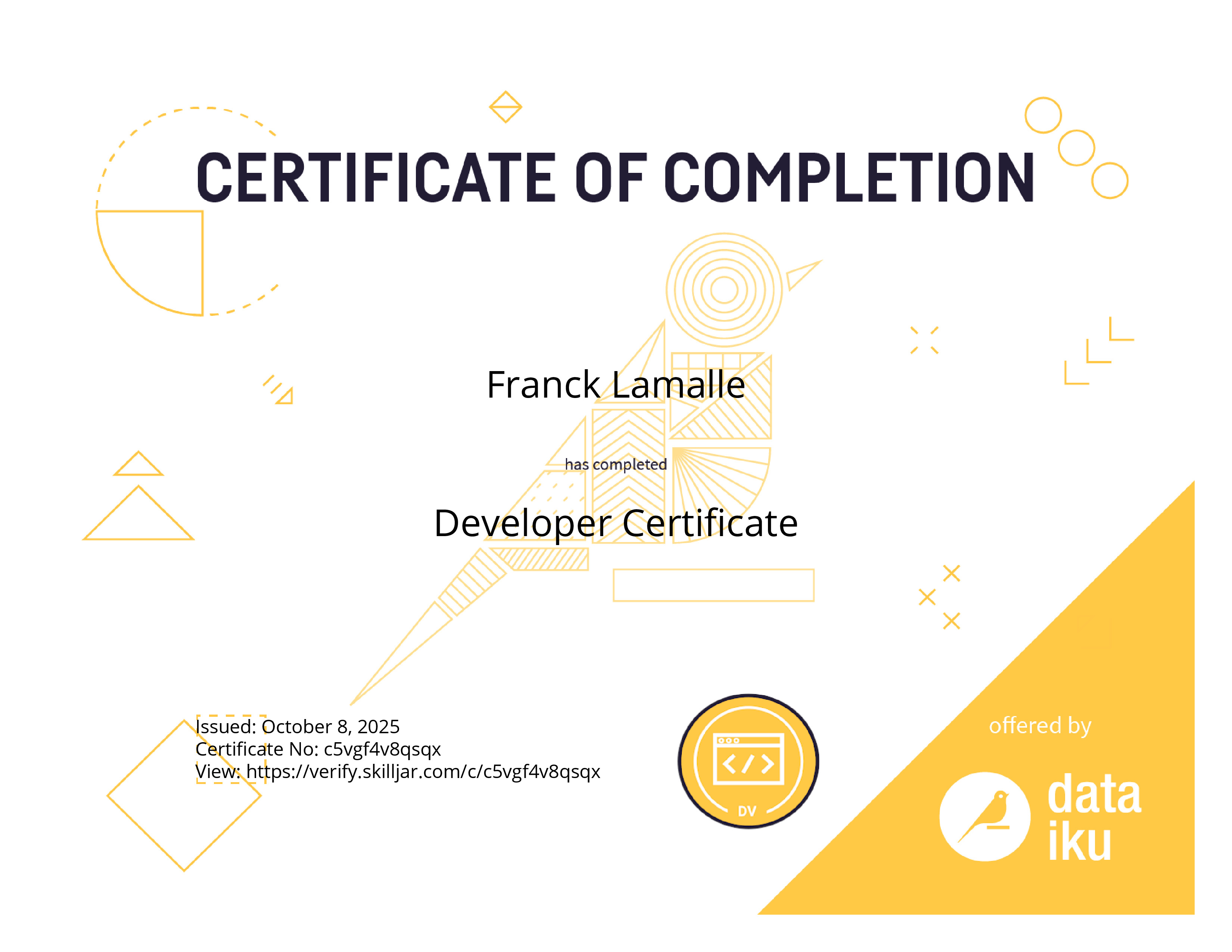 CERTIFICATE OF COMPLETION

Franck Lamalle

has completed

Developer Certificate

Issued: October 8, 2025
Certificate No: c5vgf4v8qsqx
View: https://verify.skilljar.com/c/c5vgf4v8qsqx

DV

offered by

data iku